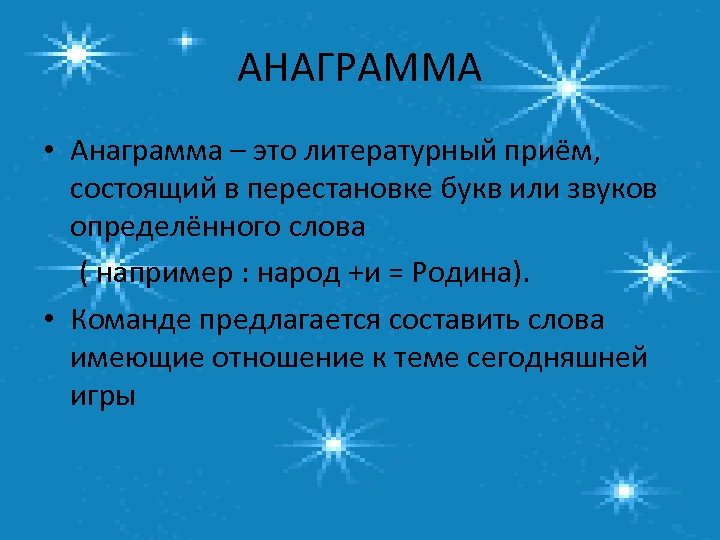 АНАГРАММА

• Анаграмма – это литературный приём, состоящий в перестановке букв или звуков определённого слова ( например : народ +и = Родина).

• Команде предлагается составить слова имеющие отношение к теме сегодняшней игры